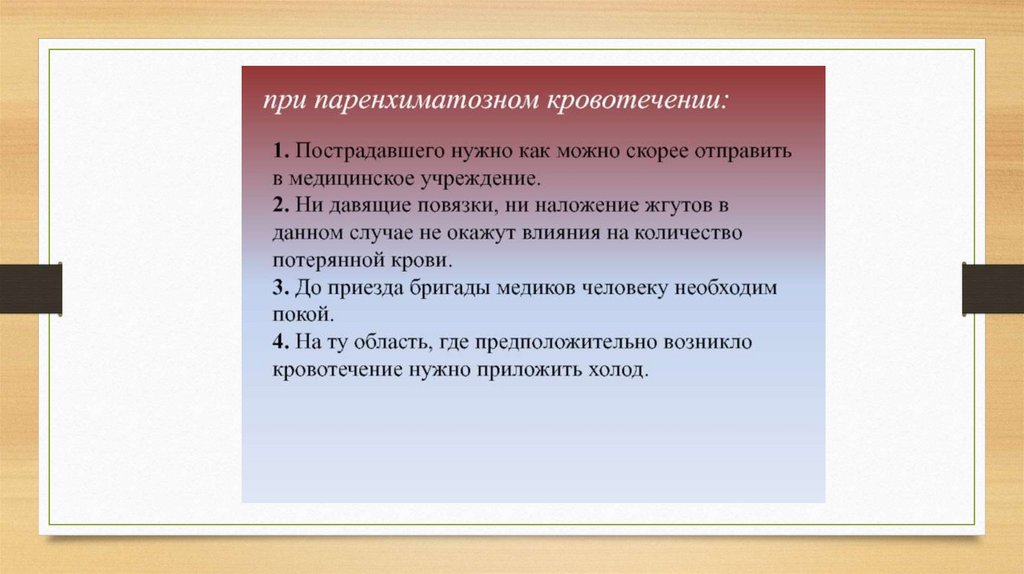 при паренхиматозном кровотечении:

1. Пострадавшего нужно как можно скорее отправить в медицинское учреждение.
2. Ни давящие повязки, ни наложение жгутов в данном случае не окажут влияния на количество потерянной крови.
3. До приезда бригады медиков человеку необходим покой.
4. На ту область, где предположительно возникло кровотечение нужно приложить холод.